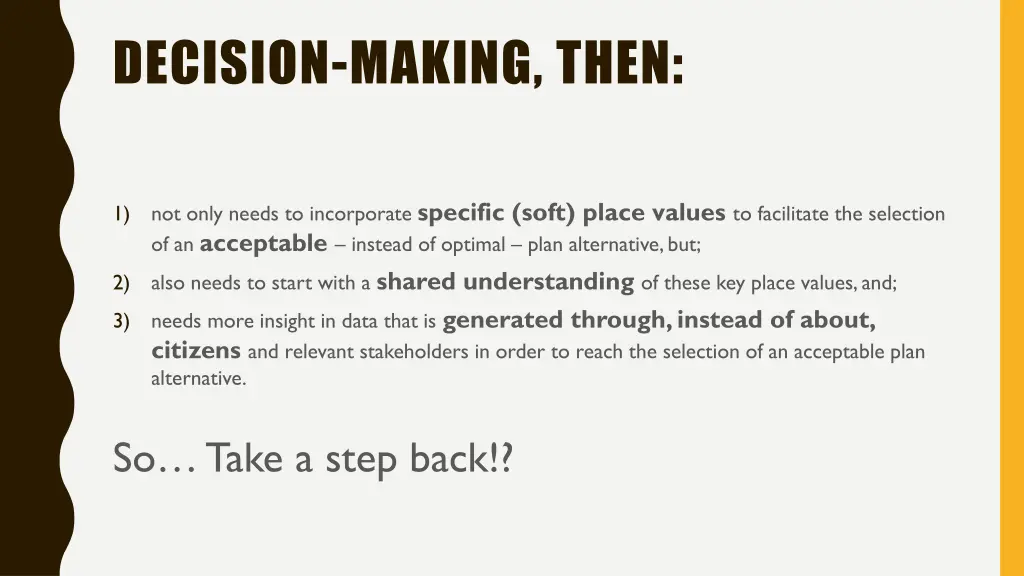 DECISION-MAKING, THEN:

1) not only needs to incorporate specific (soft) place values to facilitate the selection of an acceptable – instead of optimal – plan alternative, but;

2) also needs to start with a shared understanding of these key place values, and;

3) needs more insight in data that is generated through, instead of about, citizens and relevant stakeholders in order to reach the selection of an acceptable plan alternative.

So… Take a step back!?